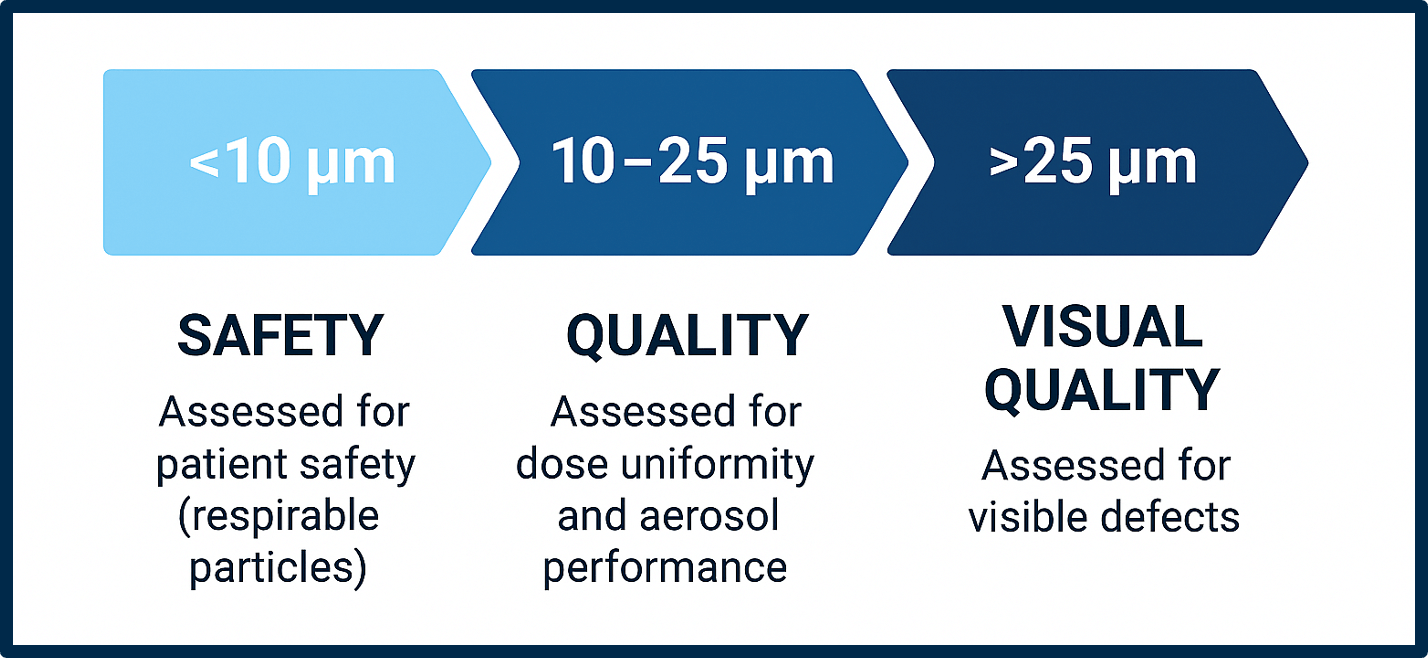 <10 µm

10–25 µm

>25 µm

SAFETY

Assessed for patient safety (respirable particles)

QUALITY

Assessed for dose uniformity and aerosol performance

VISUAL QUALITY

Assessed for visible defects